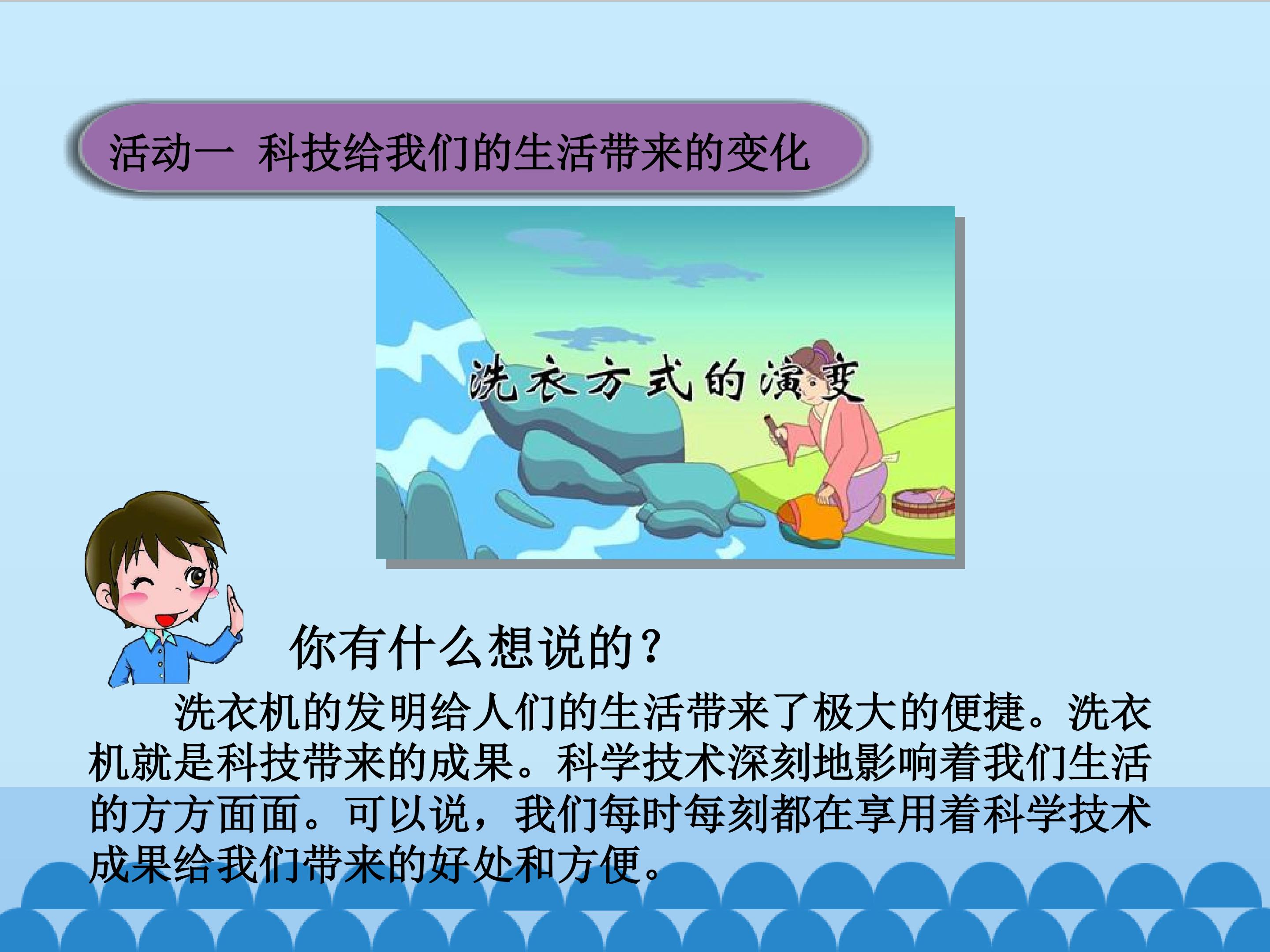 活动一 科技给我们的生活带来的变化

洗衣方式的演变

你有什么想说的？

洗衣机的发明给人们的生活带来了极大的便捷。洗衣机就是科技带来的成果。科学技术深刻地影响着我们生活的方方面面。可以说，我们每时每刻都在享用着科学技术成果给我们带来的好处和方便。